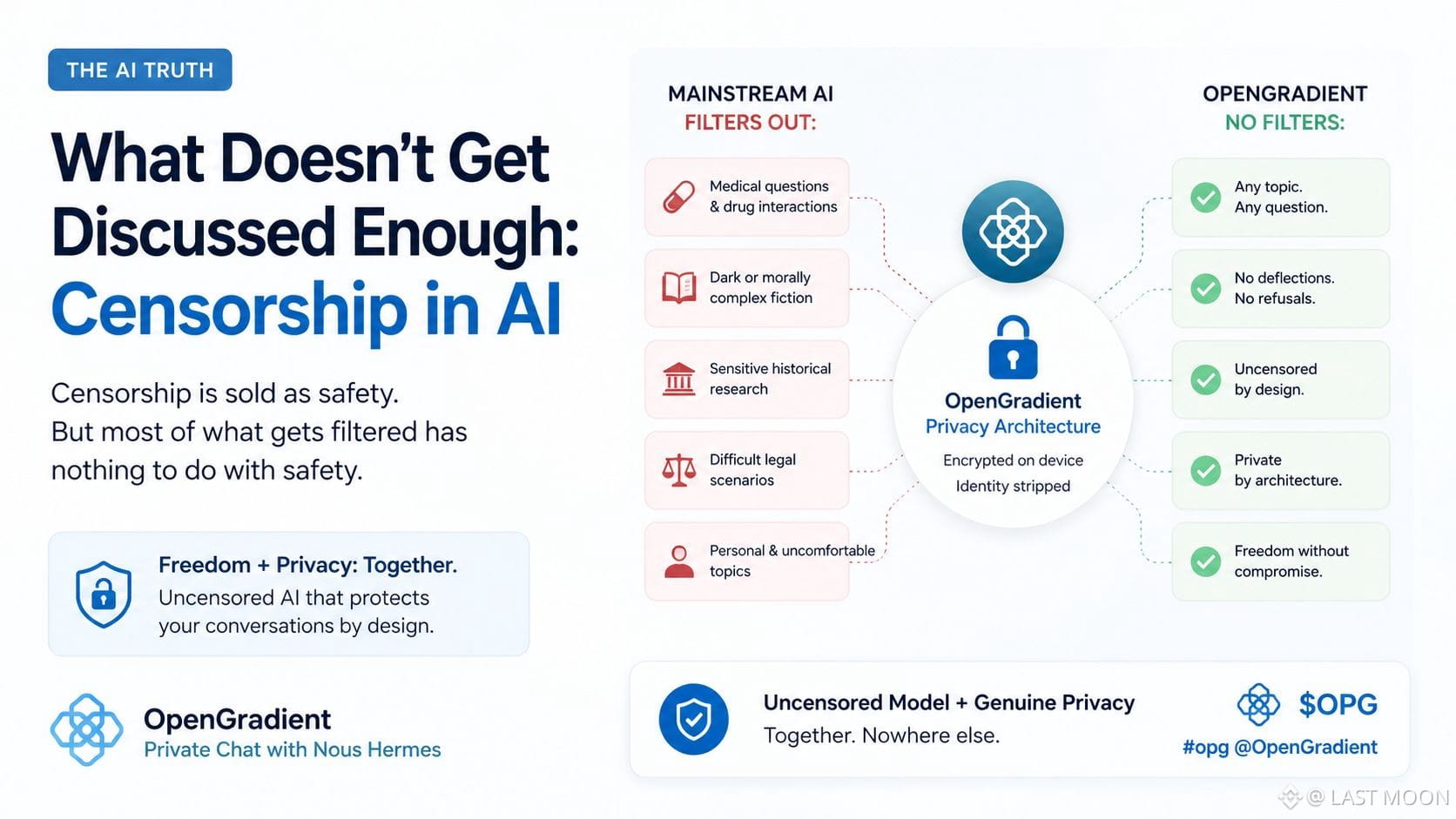 THE AI TRUTH

What Doesn't Get Discussed Enough: Censorship in AI

Censorship is sold as safety. But most of what gets filtered has nothing to do with safety.

Freedom + Privacy: Together.
Uncensored AI that protects your conversations by design.

OpenGradient
Private Chat with Nous Hermes

MAINSTREAM AI
FILTERS OUT:

Medical questions & drug interactions

Dark or morally complex fiction

Sensitive historical research

Difficult legal scenarios

Personal & uncomfortable topics

OpenGradient
Privacy Architecture
Encrypted on device
Identity stripped

OPENGRADIENT
NO FILTERS:

Any topic. Any question.

No deflections. No refusals.

Uncensored by design.

Private by architecture.

Freedom without compromise.

Uncensored Model + Genuine Privacy
Together. Nowhere else.

$OPG
#opg @OpenGradient

@ LAST MOON